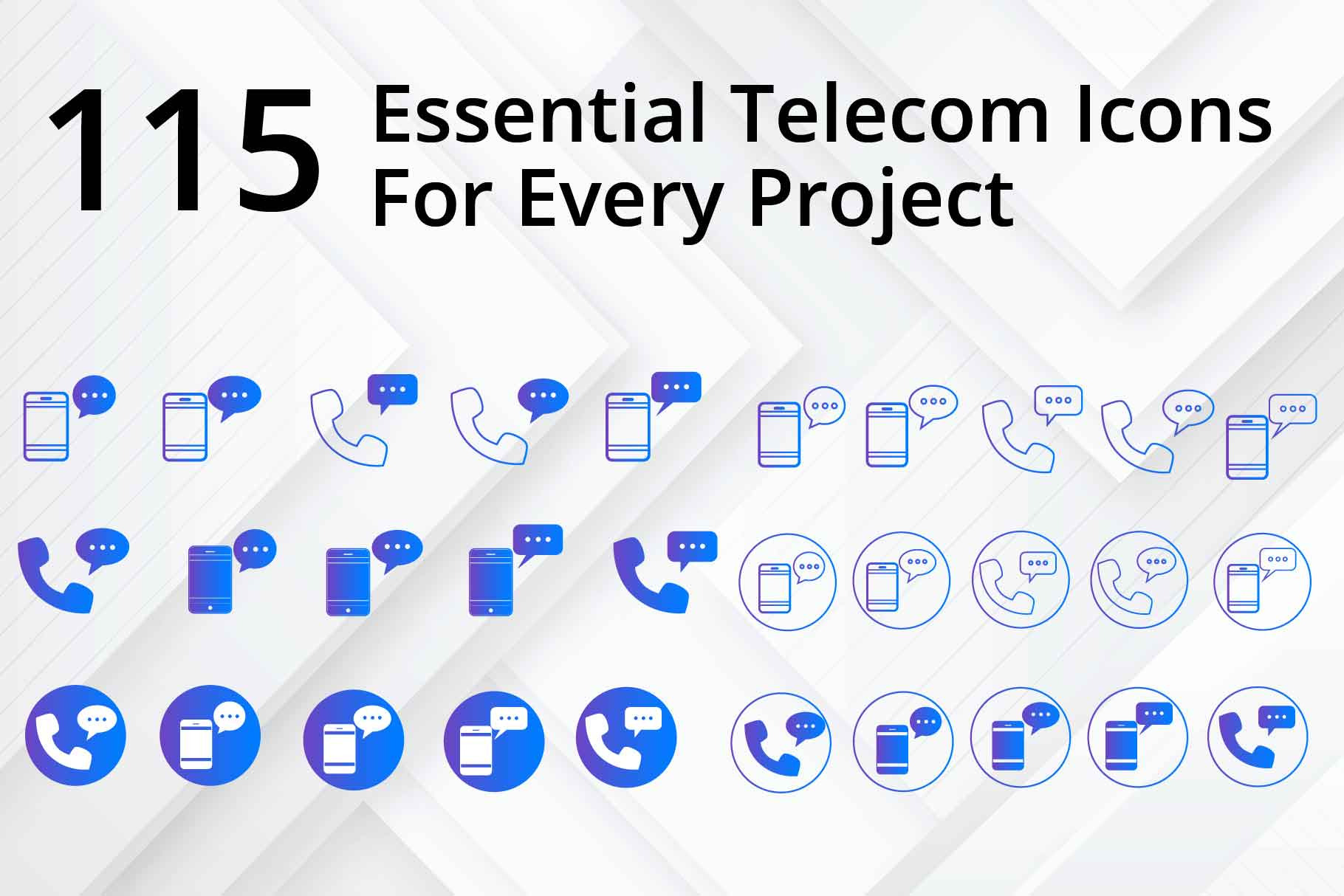 115 Essential Telecom Icons For Every Project